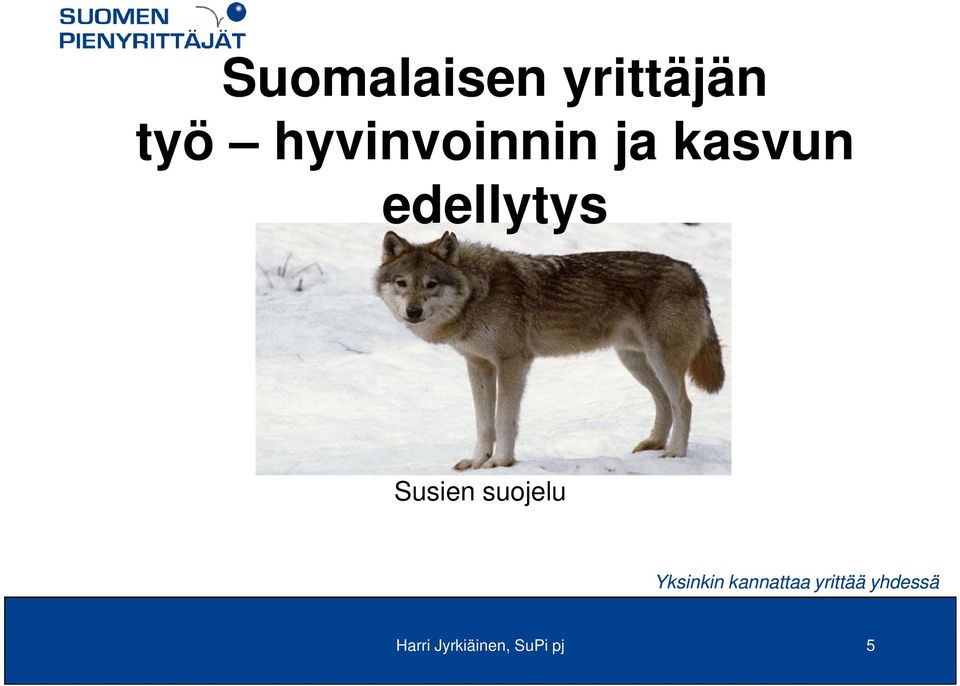 SUOMEN PIENYRITTÄJÄT

Suomalaisen yrittäjän työ – hyvinvoinnin ja kasvun edellytys

Susien suojelu

Yksinkin kannattaa yrittää yhdessä

Harri Jyrkiäinen, SuPi pj

5